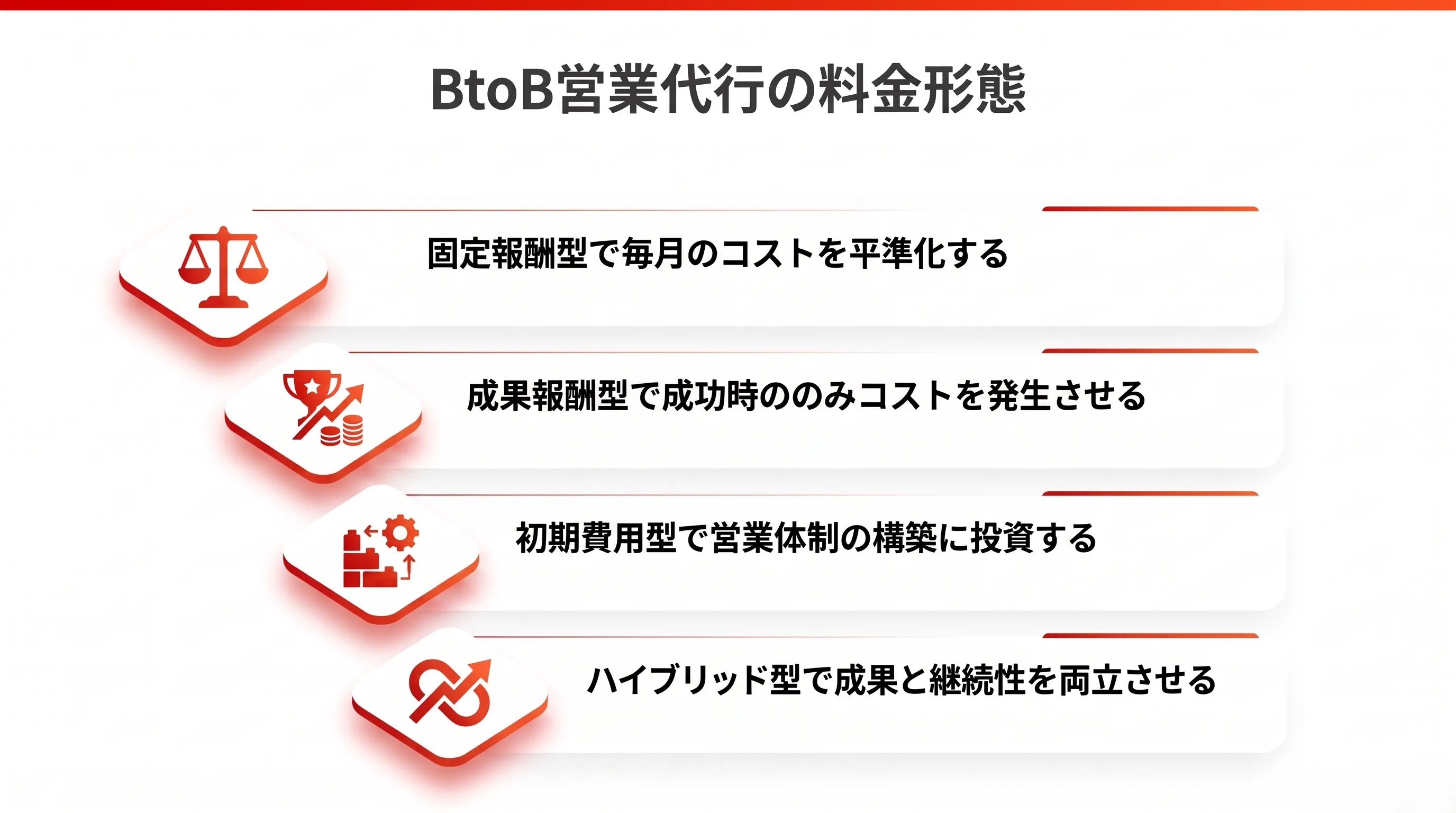 BtoB営業代行の料金形態

固定報酬型で毎月のコストを平準化する

成果報酬型で成功時ののみコストを発生させる

初期費用型で営業体制の構築に投資する

ハイブリッド型で成果と継続性を両立させる